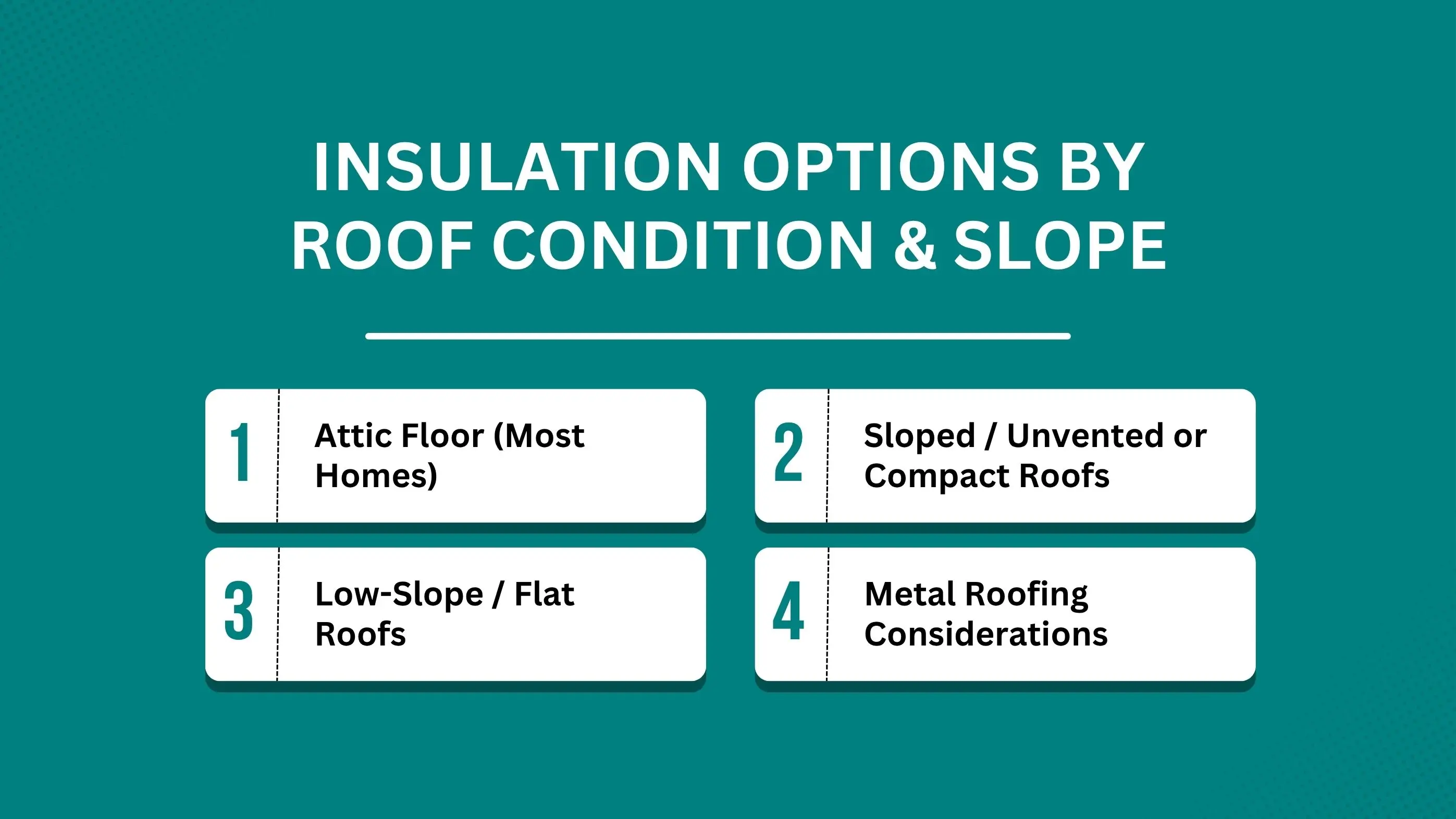 INSULATION OPTIONS BY ROOF CONDITION & SLOPE

1 Attic Floor (Most Homes)

2 Sloped / Unvented or Compact Roofs

3 Low-Slope / Flat Roofs

4 Metal Roofing Considerations